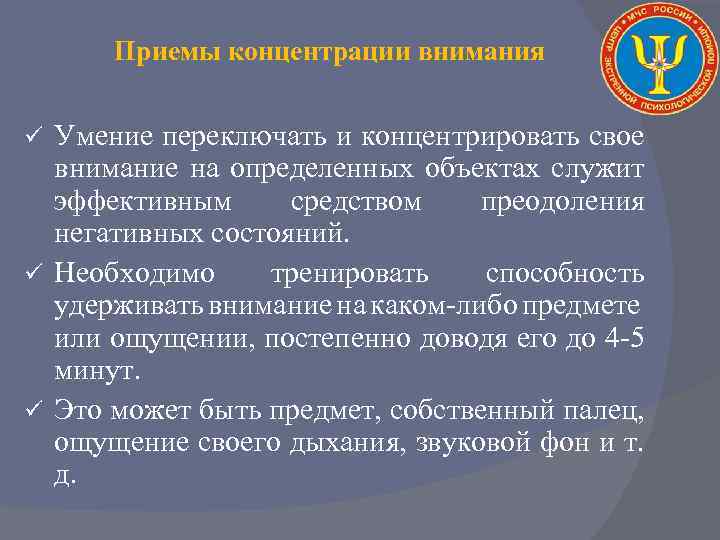 Приемы концентрации внимания

МЧС РОССИИ ЦЕНТР ЭКСТРЕННОЙ ПСИХОЛОГИЧЕСКОЙ ПОМОЩИ

✓ Умение переключать и концентрировать свое внимание на определенных объектах служит эффективным средством преодоления негативных состояний.

✓ Необходимо тренировать способность удерживать внимание на каком-либо предмете или ощущении, постепенно доводя его до 4-5 минут.

✓ Это может быть предмет, собственный палец, ощущение своего дыхания, звуковой фон и т. д.